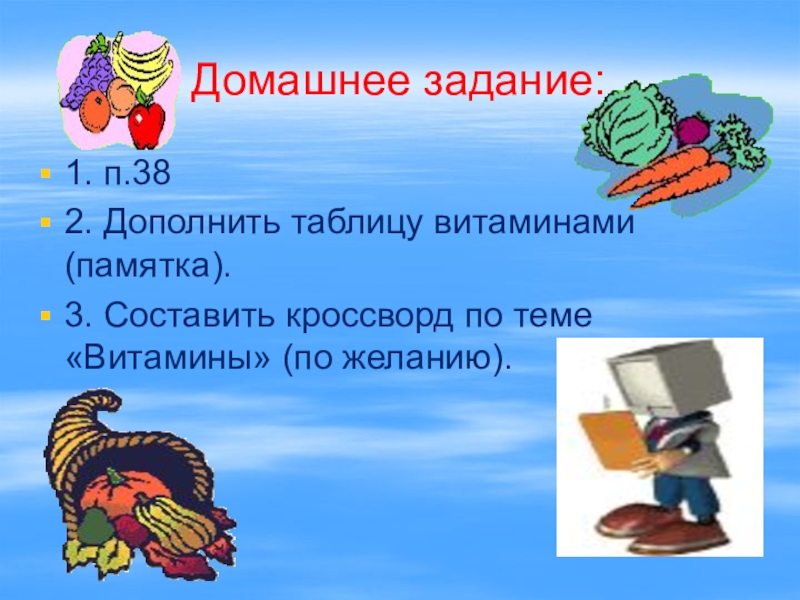 Домашнее задание:

1. п.38

2. Дополнить таблицу витаминами (памятка).

3. Составить кроссворд по теме «Витамины» (по желанию).